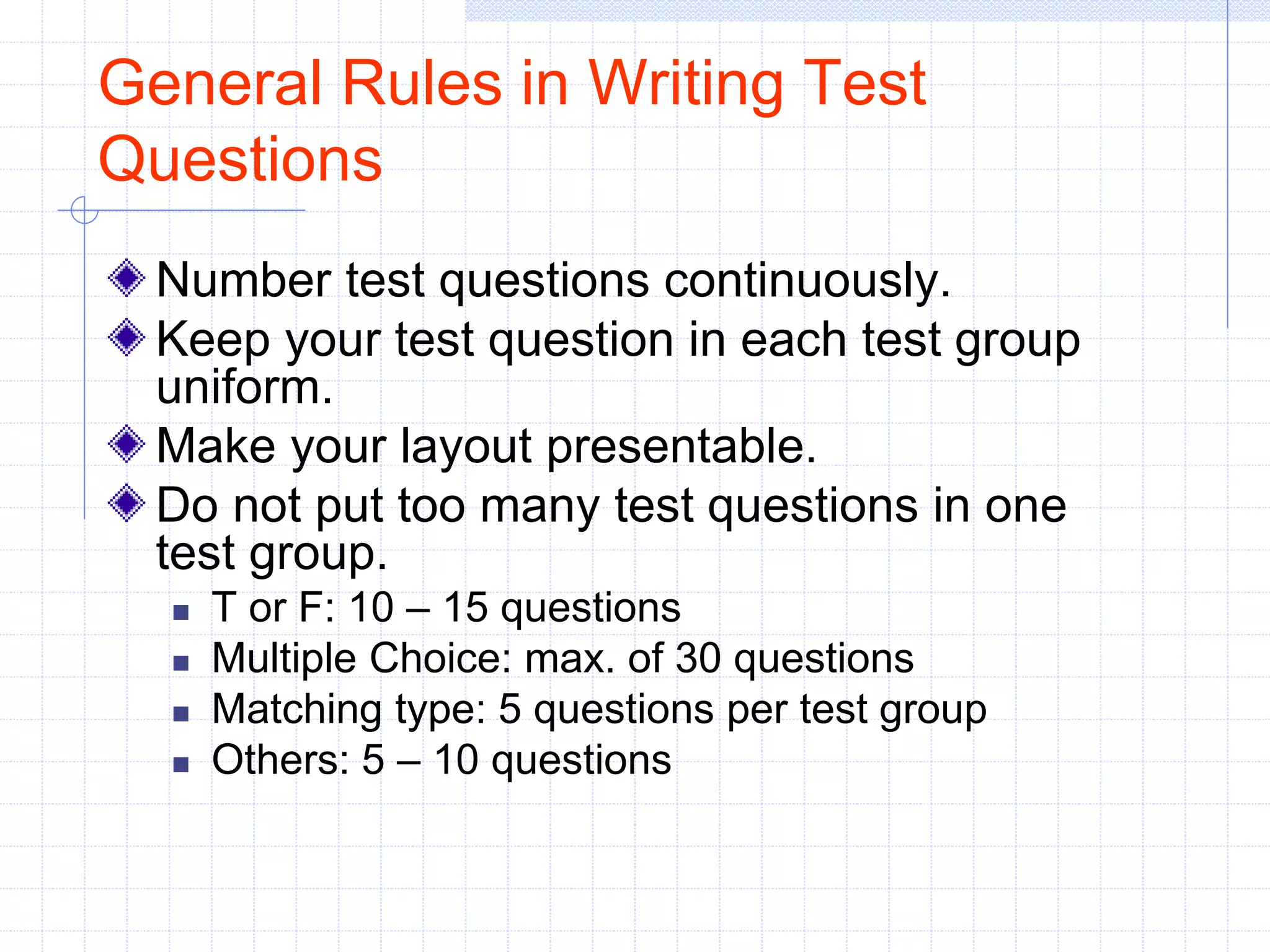 General Rules in Writing Test Questions

Number test questions continuously.

Keep your test question in each test group uniform.

Make your layout presentable.

Do not put too many test questions in one test group.

T or F: 10 – 15 questions

Multiple Choice: max. of 30 questions

Matching type: 5 questions per test group

Others: 5 – 10 questions